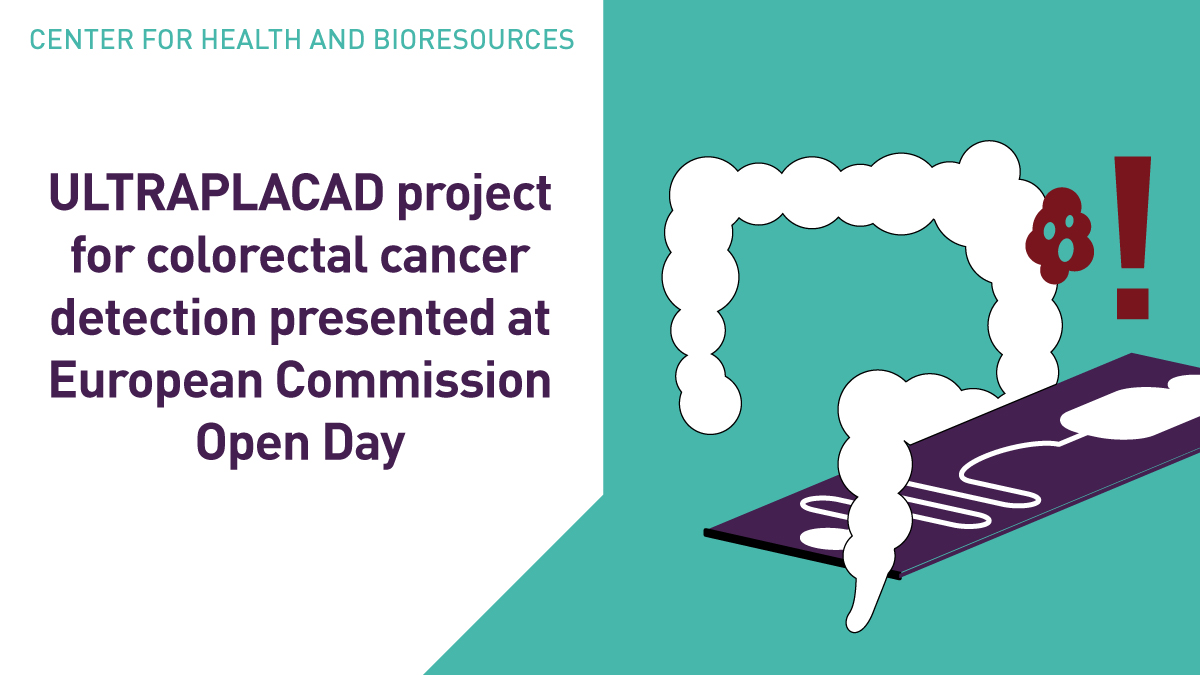 CENTER FOR HEALTH AND BIORESOURCES

ULTRAPLACAD project for colorectal cancer detection presented at European Commission Open Day

!